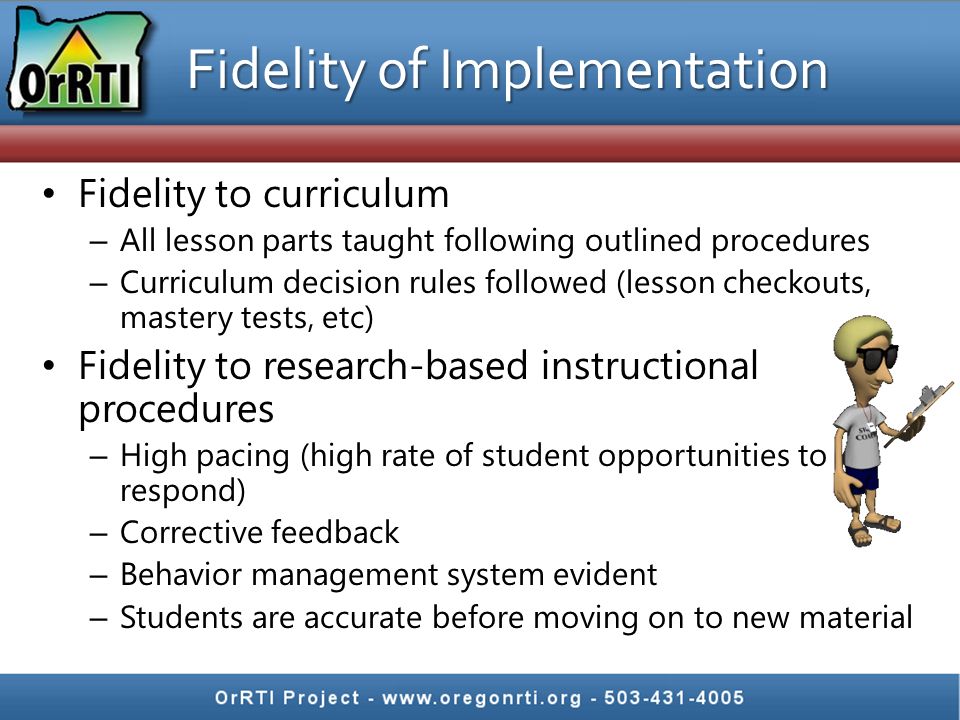 OrRTI

Fidelity of Implementation

• Fidelity to curriculum
– All lesson parts taught following outlined procedures
– Curriculum decision rules followed (lesson checkouts, mastery tests, etc)
• Fidelity to research-based instructional procedures
– High pacing (high rate of student opportunities to respond)
– Corrective feedback
– Behavior management system evident
– Students are accurate before moving on to new material

OrRTI Project - www.oregonrti.org - 503-431-4005